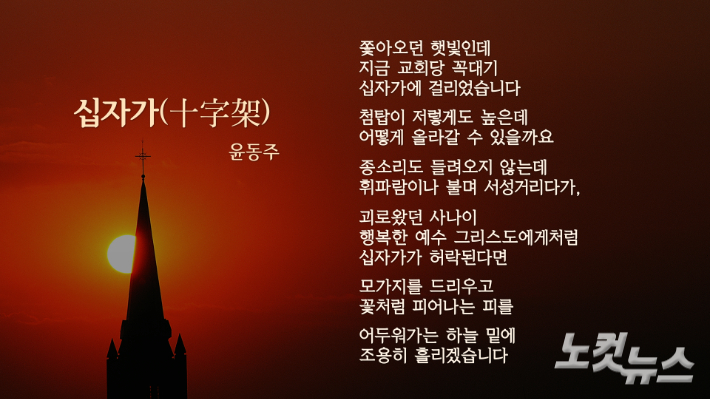 십자가(十字架)

윤동주

쫓아오던 햇빛인데
지금 교회당 꼭대기
십자가에 걸리었습니다

첨탑이 저렇게도 높은데
어떻게 올라갈 수 있을까요

종소리도 들려오지 않는데
휘파람이나 불며 서성거리다가,

괴로왔던 사나이
행복한 예수 그리스도에게처럼
십자가가 허락된다면

모가지를 드리우고
꽃처럼 피어나는 피를

어두워가는 하늘 밑에
조용히 흘리겠습니다

노컷뉴스